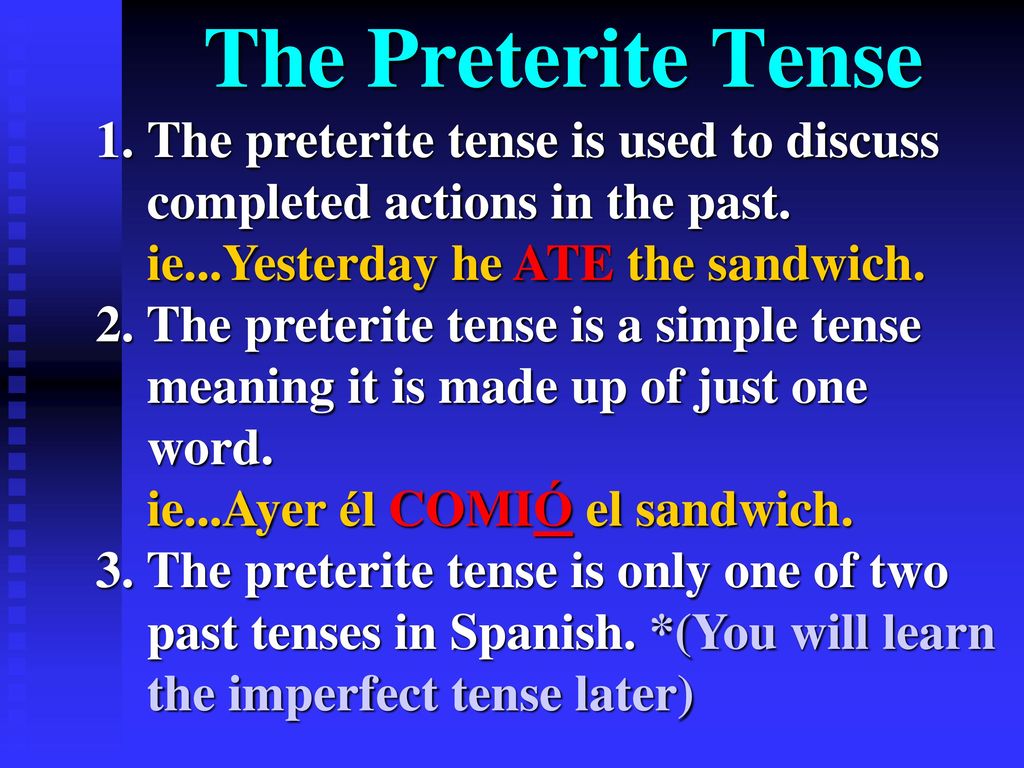 The Preterite Tense

1. The preterite tense is used to discuss completed actions in the past.
ie...Yesterday he ATE the sandwich.

2. The preterite tense is a simple tense meaning it is made up of just one word.
ie...Ayer él COMIÓ el sandwich.

3. The preterite tense is only one of two past tenses in Spanish. *(You will learn the imperfect tense later)